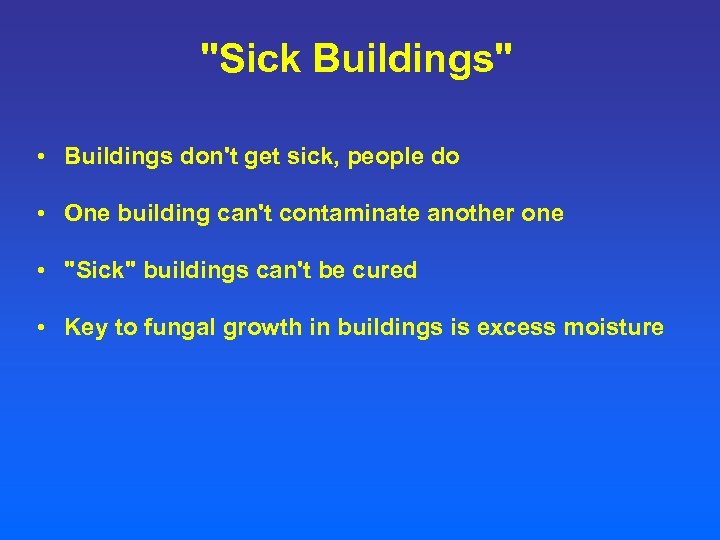 "Sick Buildings"

• Buildings don't get sick, people do

• One building can't contaminate another one

• "Sick" buildings can't be cured

• Key to fungal growth in buildings is excess moisture